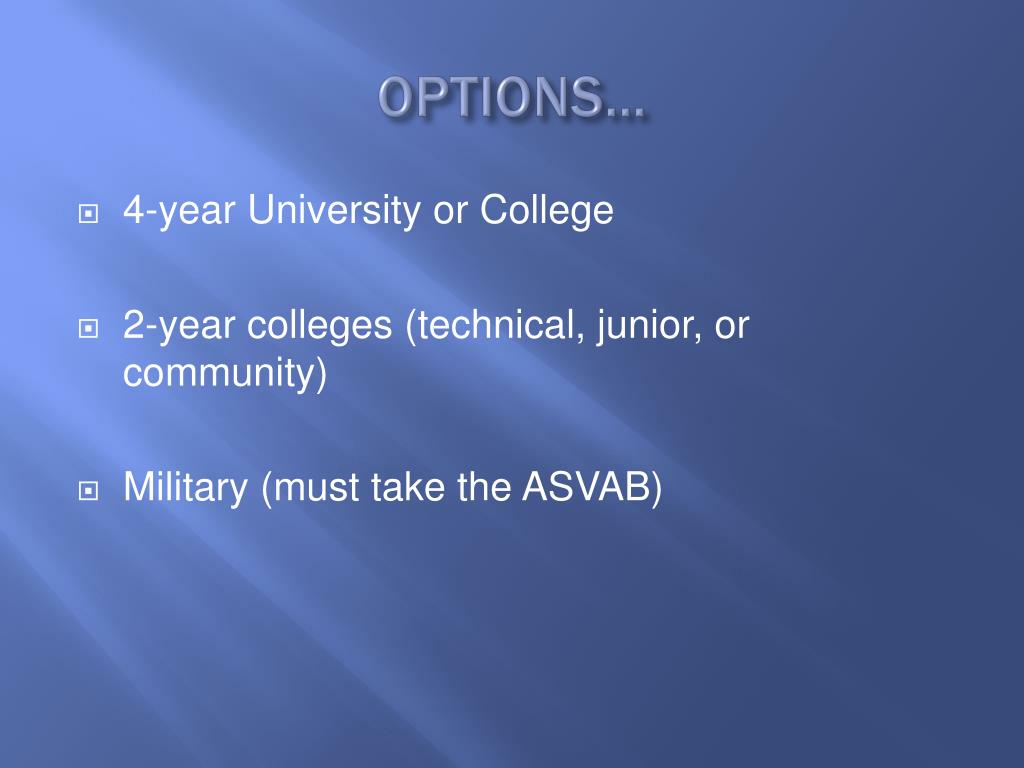 OPTIONS…

4-year University or College

2-year colleges (technical, junior, or community)

Military (must take the ASVAB)